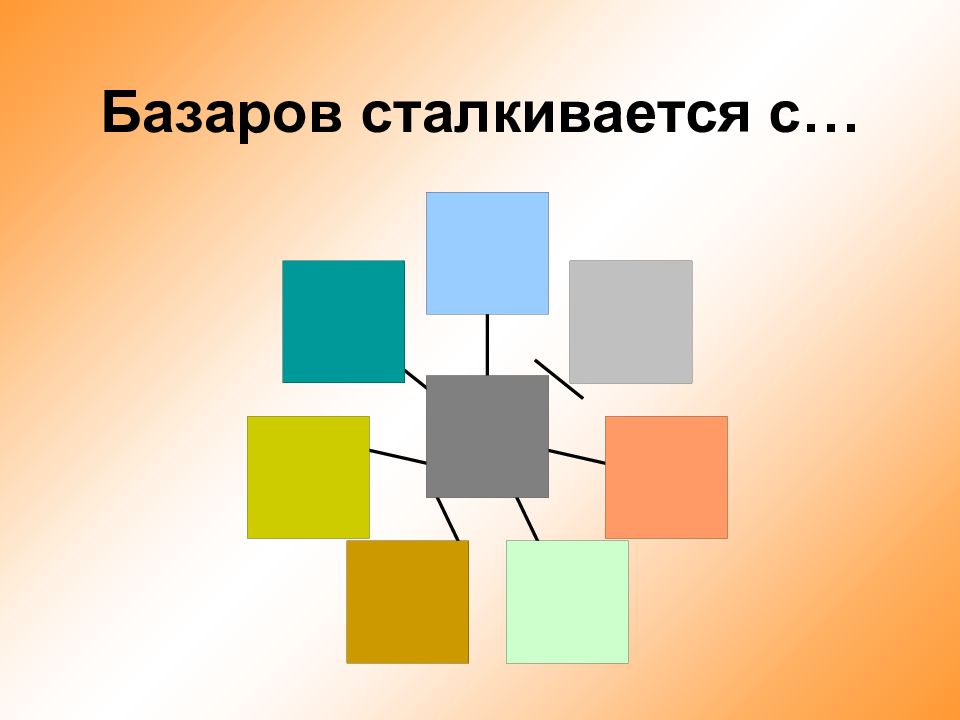 Базаров сталкивается с…